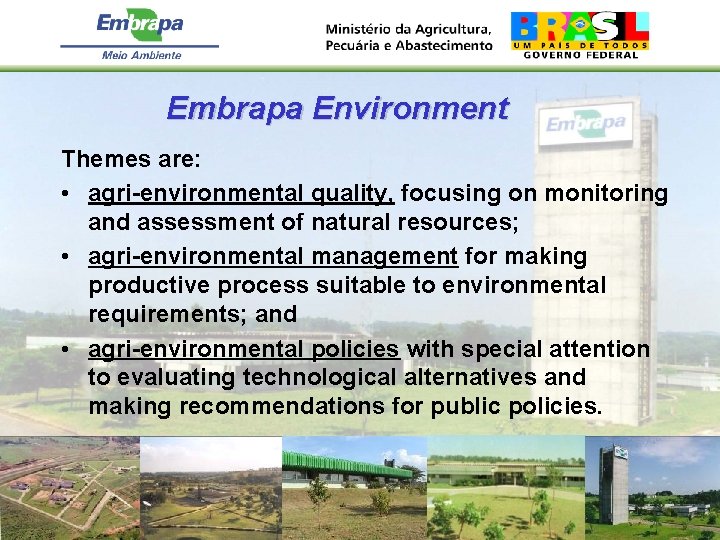 Embrapa
Meio Ambiente

Ministério da Agricultura, Pecuária e Abastecimento

BRASIL
UM PAÍS DE TODOS
GOVERNO FEDERAL

Embrapa Environment

Embrapa

Themes are:

• agri-environmental quality, focusing on monitoring and assessment of natural resources;

• agri-environmental management for making productive process suitable to environmental requirements; and

• agri-environmental policies with special attention to evaluating technological alternatives and making recommendations for public policies.